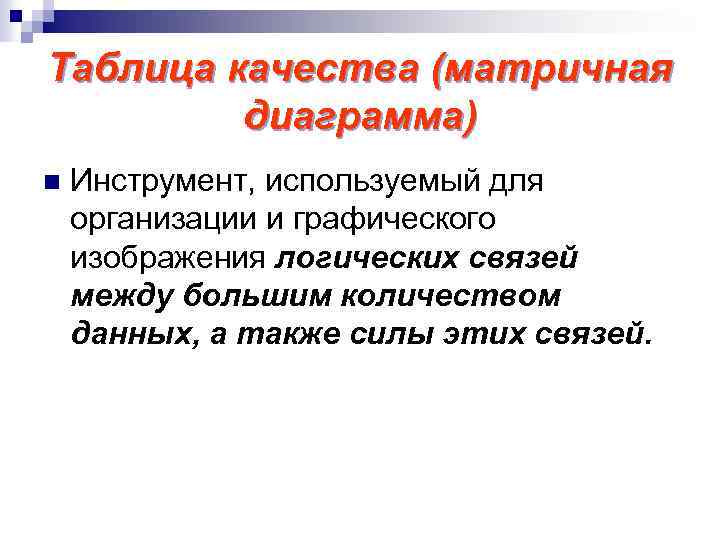 Таблица качества (матричная диаграмма)

Инструмент, используемый для организации и графического изображения логических связей между большим количеством данных, а также силы этих связей.